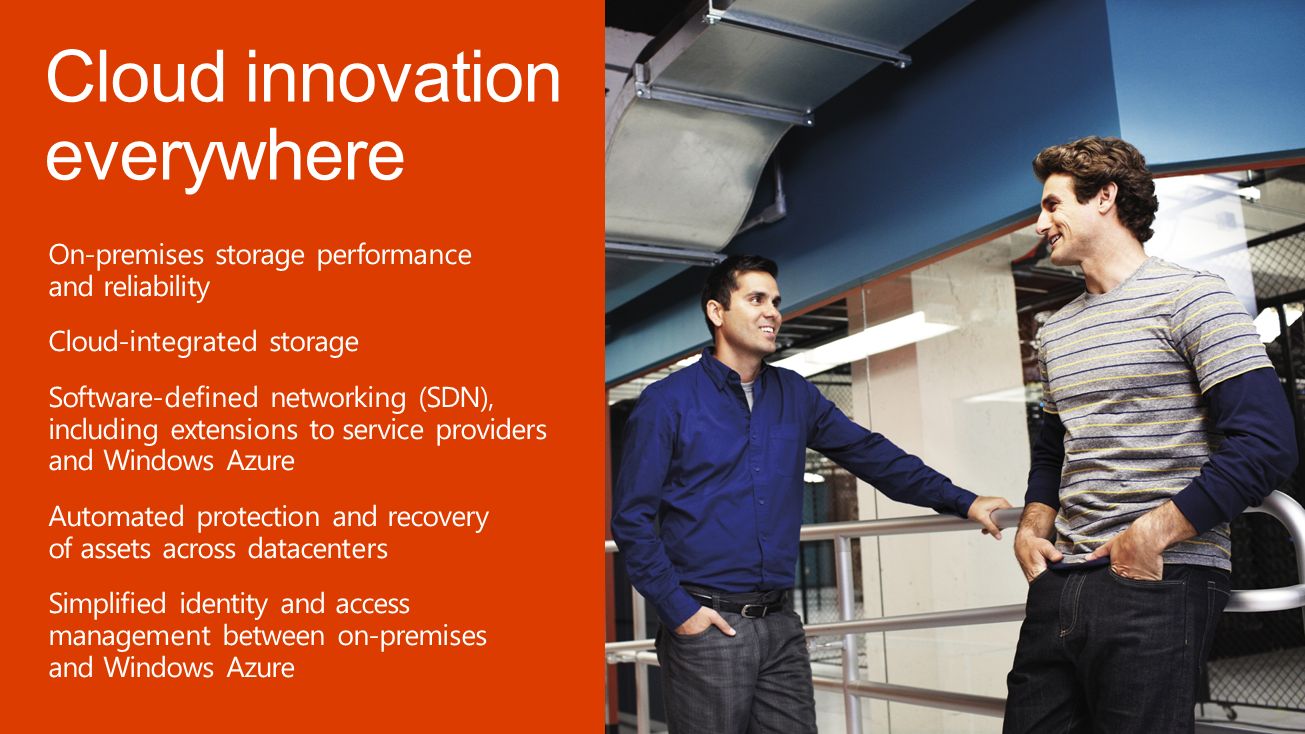 Cloud innovation everywhere

On-premises storage performance and reliability

Cloud-integrated storage

Software-defined networking (SDN), including extensions to service providers and Windows Azure

Automated protection and recovery of assets across datacenters

Simplified identity and access management between on-premises and Windows Azure